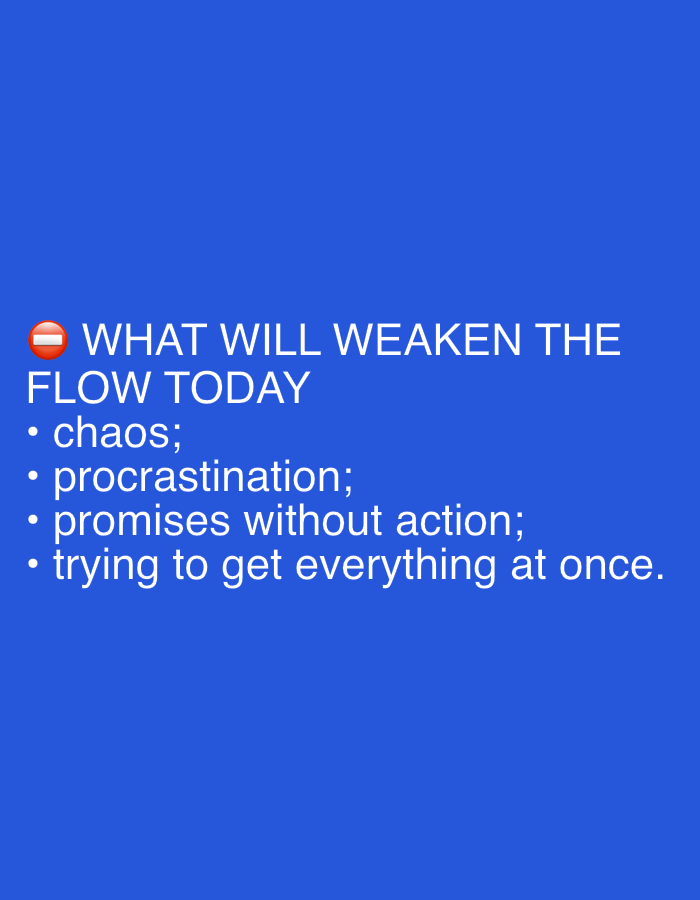 ⛔ WHAT WILL WEAKEN THE FLOW TODAY
• chaos;
• procrastination;
• promises without action;
• trying to get everything at once.